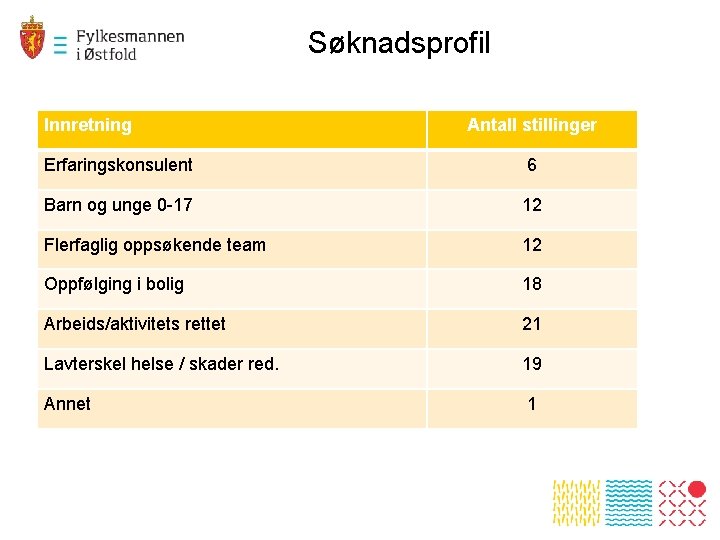 Fylkesmannen i Østfold

Søknadsprofil

| Innretning | Antall stillinger |
|---|---|
| Erfaringskonsulent | 6 |
| Barn og unge 0-17 | 12 |
| Flerfaglig oppsøkende team | 12 |
| Oppfølging i bolig | 18 |
| Arbeids/aktivitets rettet | 21 |
| Lavterskel helse / skader red. | 19 |
| Annet | 1 |